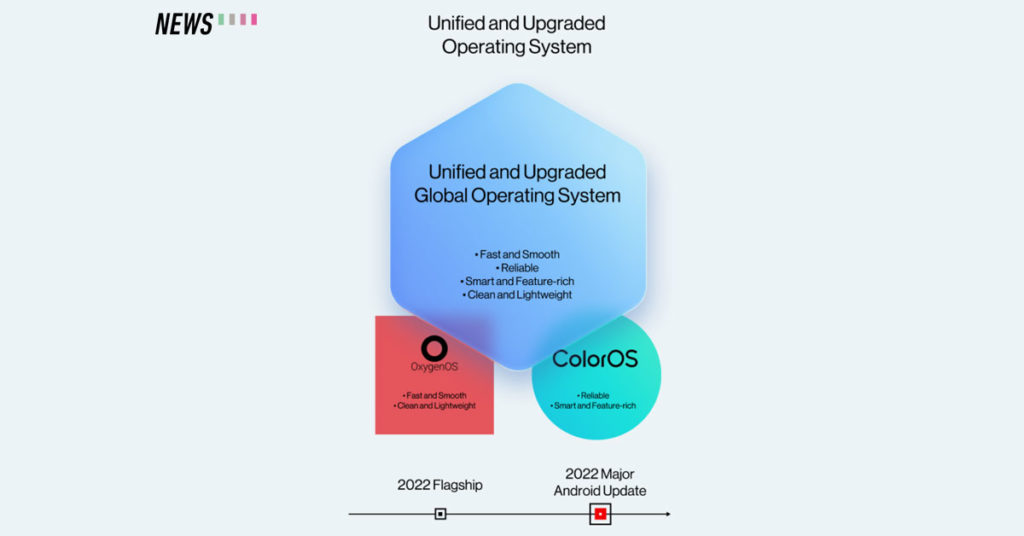 NEWS

Unified and Upgraded Operating System

Unified and Upgraded Global Operating System

• Fast and Smooth
• Reliable
• Smart and Feature-rich
• Clean and Lightweight

OxygenOS

• Fast and Smooth
• Clean and Lightweight

ColorOS

• Reliable
• Smart and Feature-rich

2022 Flagship

2022 Major Android Update